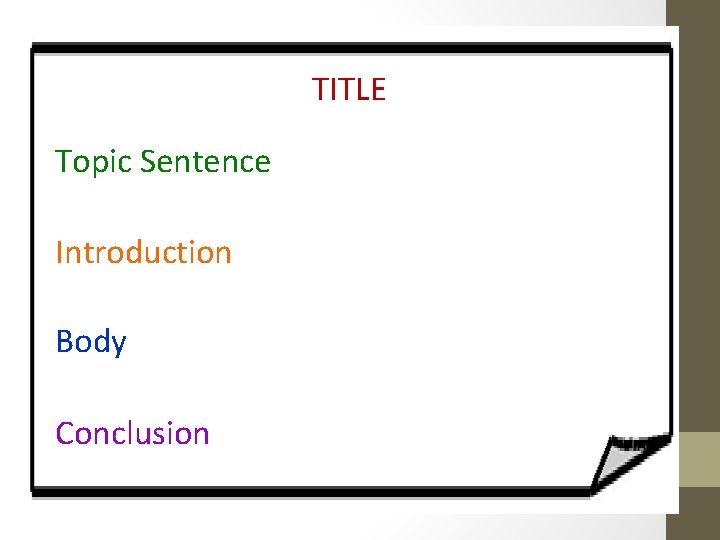 TITLE

Topic Sentence

Introduction

Body

Conclusion